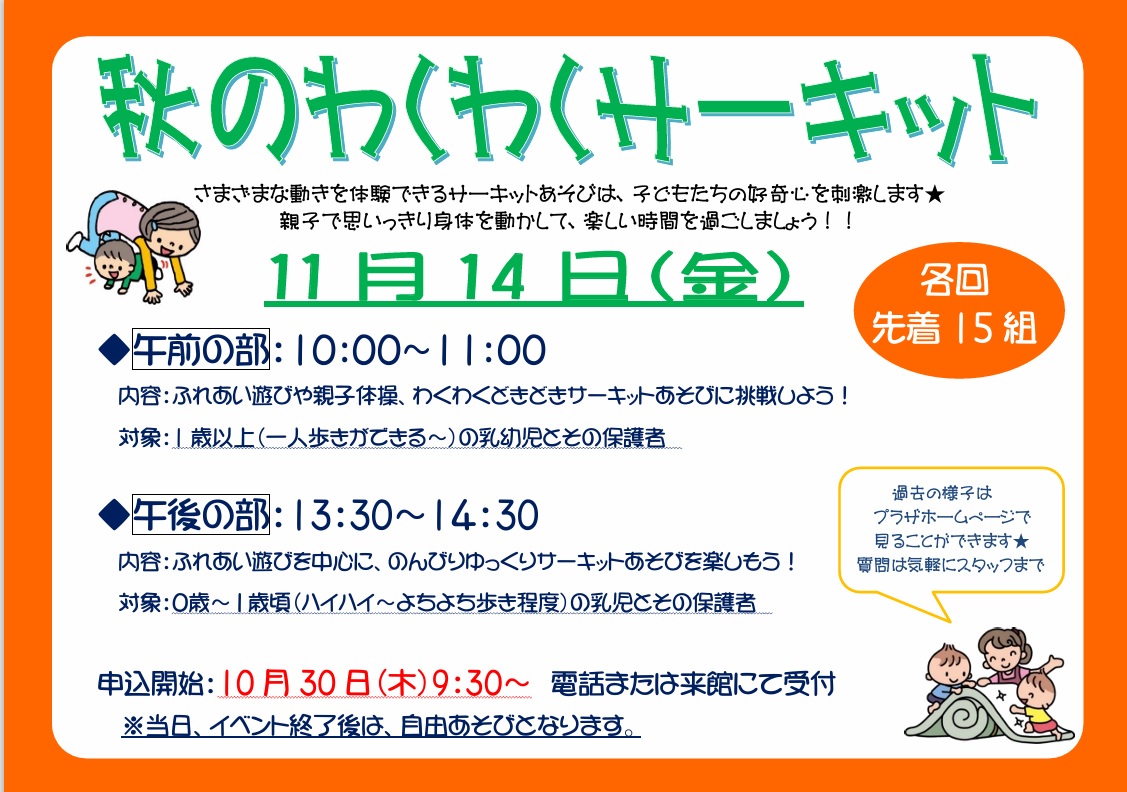 秋のわくわくサーキット

さまざまな動きを体験できるサーキットあそびは、子どもたちの好奇心を刺激します★
親子で思いっきり身体を動かして、楽しい時間を過ごしましょう！！

11月14日(金)

各回
先着15組

◆午前の部：10:00～11:00
内容：ふれあい遊びや親子体操、わくわくどきどきサーキットあそびに挑戦しよう！
対象：1歳以上(一人歩きができる～)の乳幼児とその保護者

◆午後の部：13:30～14:30
内容：ふれあい遊びを中心に、のんびりゆっくりサーキットあそびを楽しもう！
対象：0歳～1歳頃(ハイハイ～よちよち歩き程度)の乳児とその保護者

過去の様子は
プラザホームページで
見ることができます★
質問は気軽にスタッフまで

申込開始：10月30日(木)9:30～　電話または来館にて受付
※当日、イベント終了後は、自由あそびとなります。